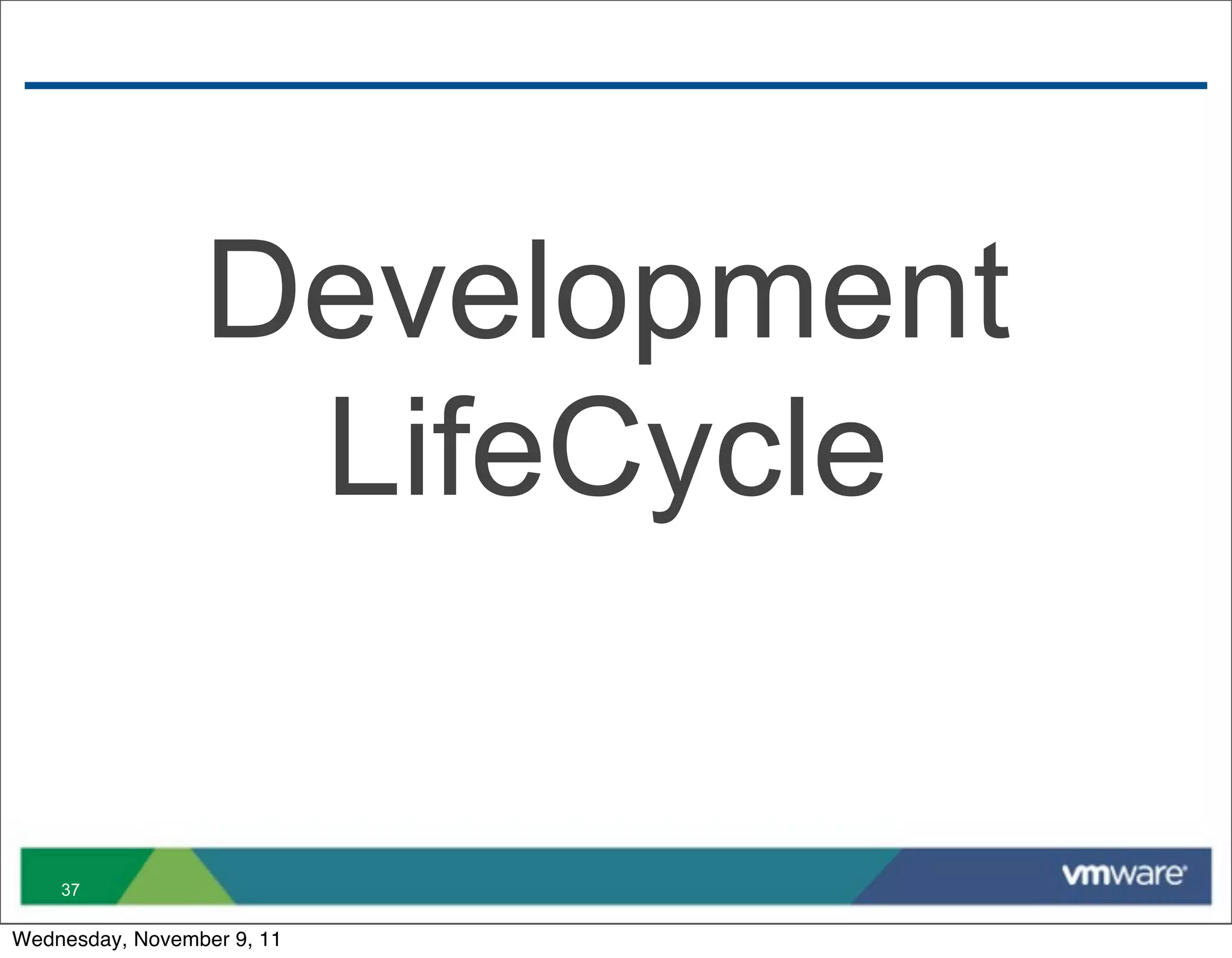 Development LifeCycle

37

vmware

Wednesday, November 9, 11